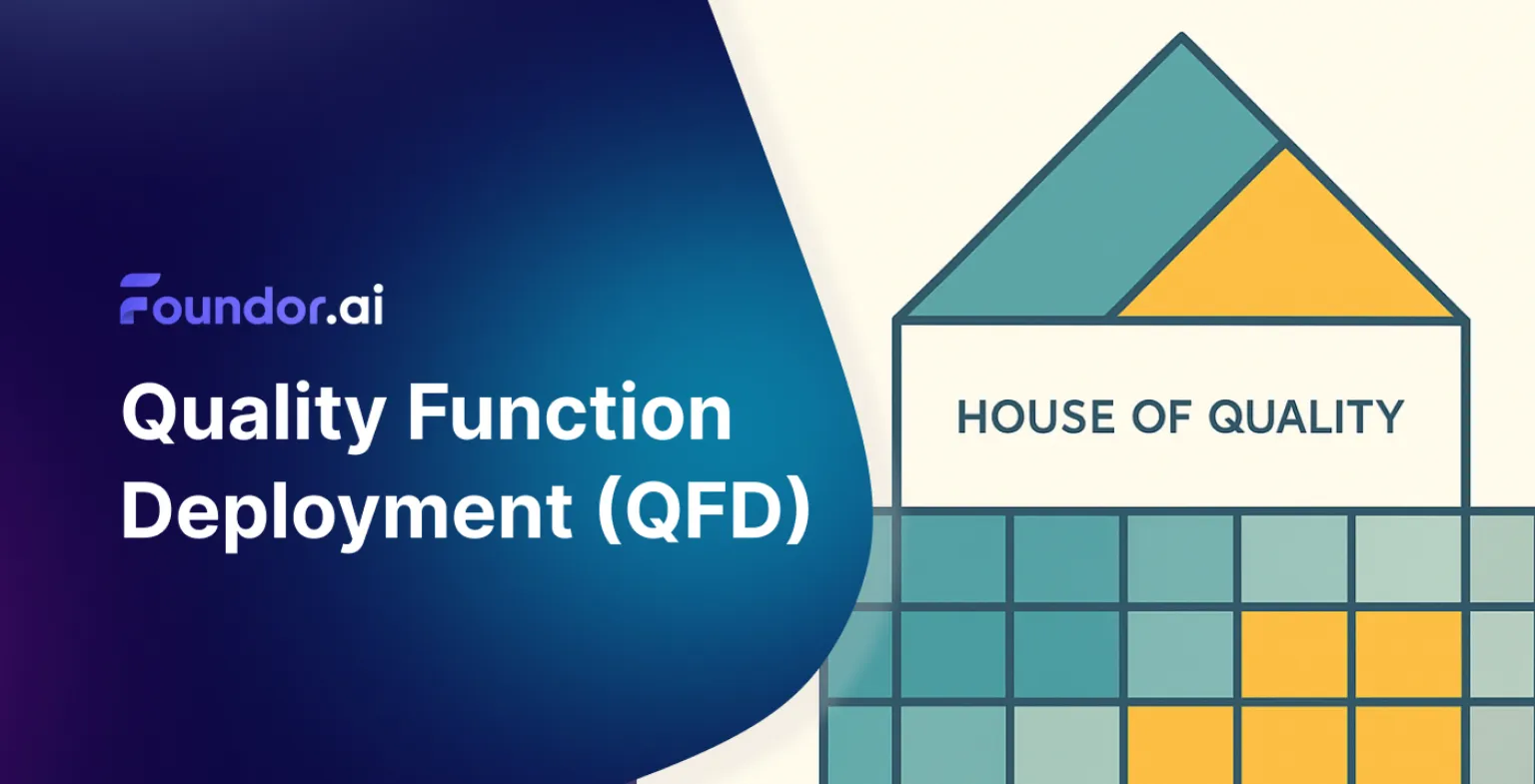 Foundor.ai

Quality Function Deployment (QFD)

HOUSE OF QUALITY